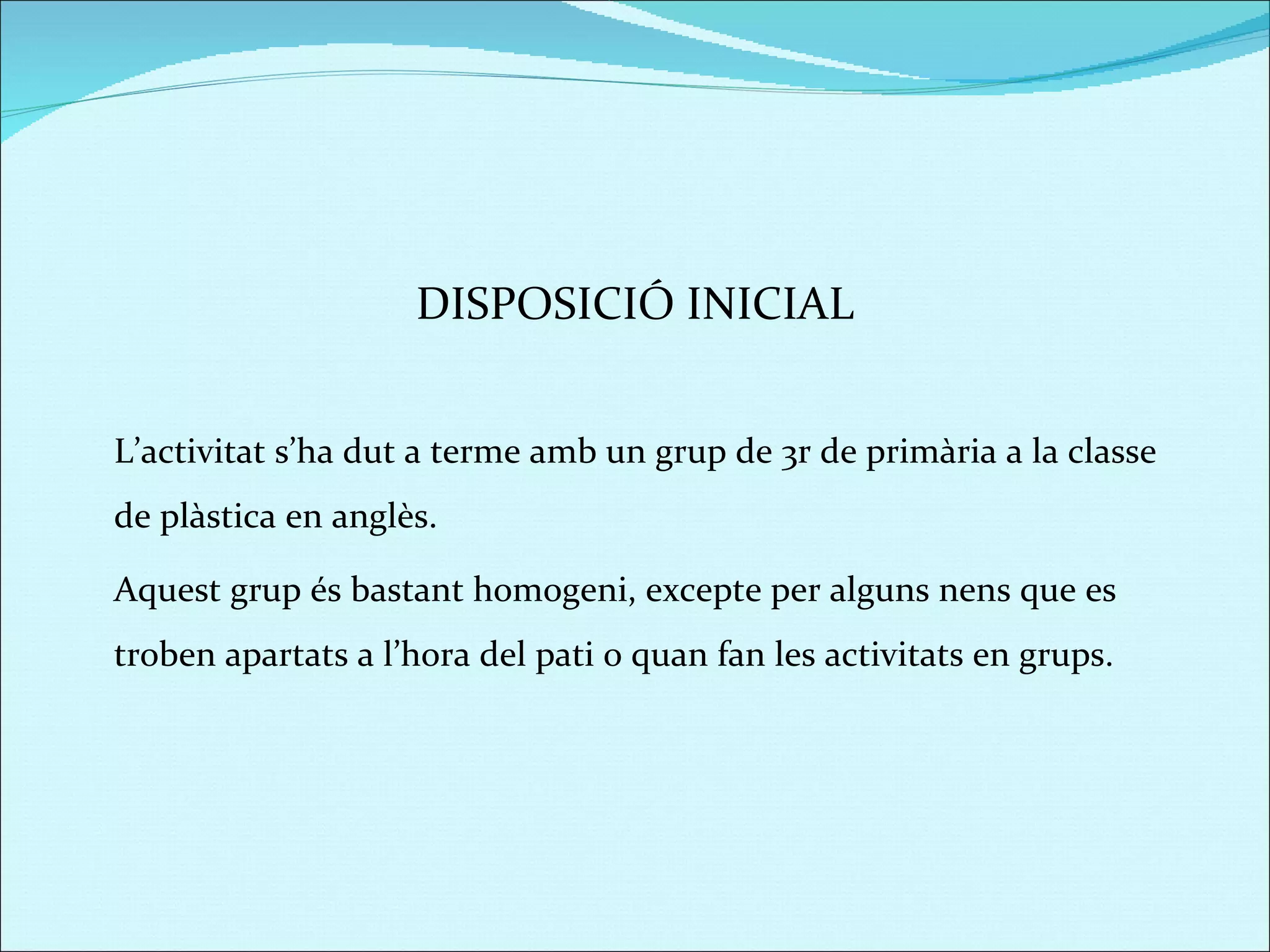 DISPOSICIÓ INICIAL

L’activitat s’ha dut a terme amb un grup de 3r de primària a la classe de plàstica en anglès.

Aquest grup és bastant homogeni, excepte per alguns nens que es troben apartats a l’hora del pati o quan fan les activitats en grups.